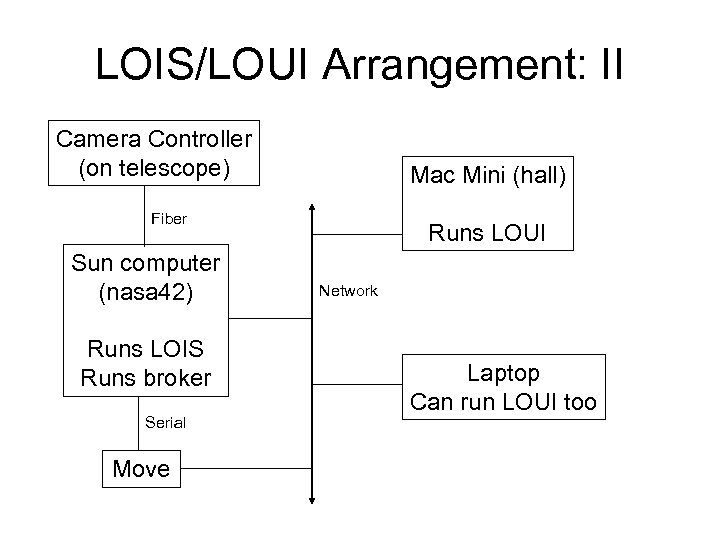 LOIS/LOUI Arrangement: II

Camera Controller
(on telescope)

Fiber

Sun computer
(nasa42)

Runs LOIS
Runs broker

Serial

Move

Network

Mac Mini (hall)

Runs LOUI

Laptop
Can run LOUI too